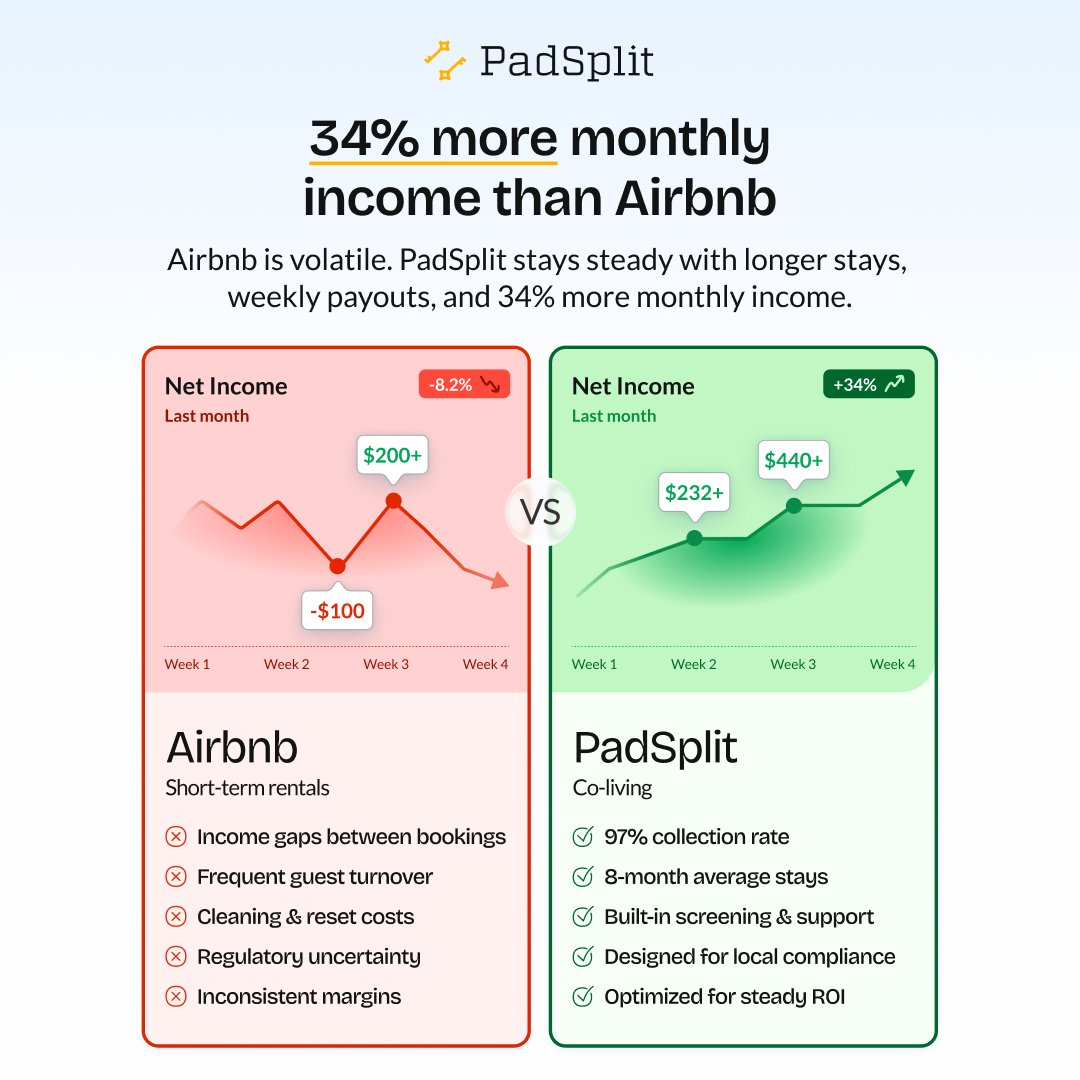 PadSplit

34% more monthly income than Airbnb

Airbnb is volatile. PadSplit stays steady with longer stays, weekly payouts, and 34% more monthly income.

Net Income
Last month
-8.2%

$200+
-$100

Week 1 Week 2 Week 3 Week 4

Airbnb
Short-term rentals

Income gaps between bookings
Frequent guest turnover
Cleaning & reset costs
Regulatory uncertainty
Inconsistent margins

VS

Net Income
Last month
+34%

$232+
$440+

Week 1 Week 2 Week 3 Week 4

PadSplit
Co-living

97% collection rate
8-month average stays
Built-in screening & support
Designed for local compliance
Optimized for steady ROI